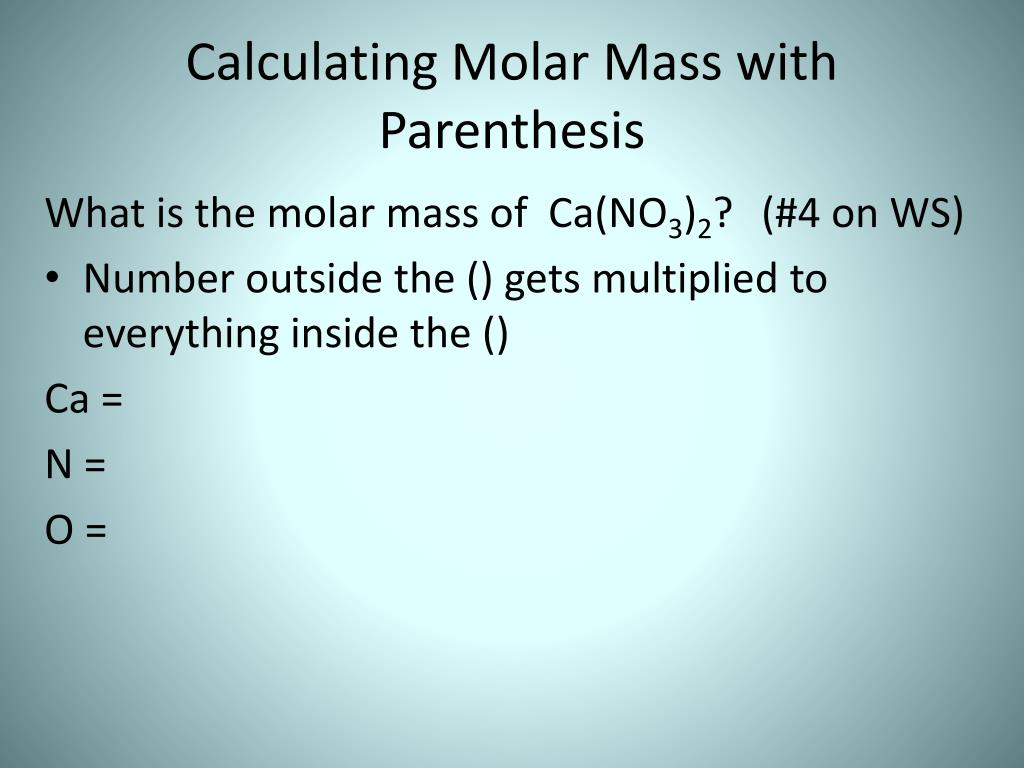 Calculating Molar Mass with Parenthesis

What is the molar mass of $Ca(NO_3)_2$? (#4 on WS)

• Number outside the () gets multiplied to everything inside the ()

Ca =

N =

O =